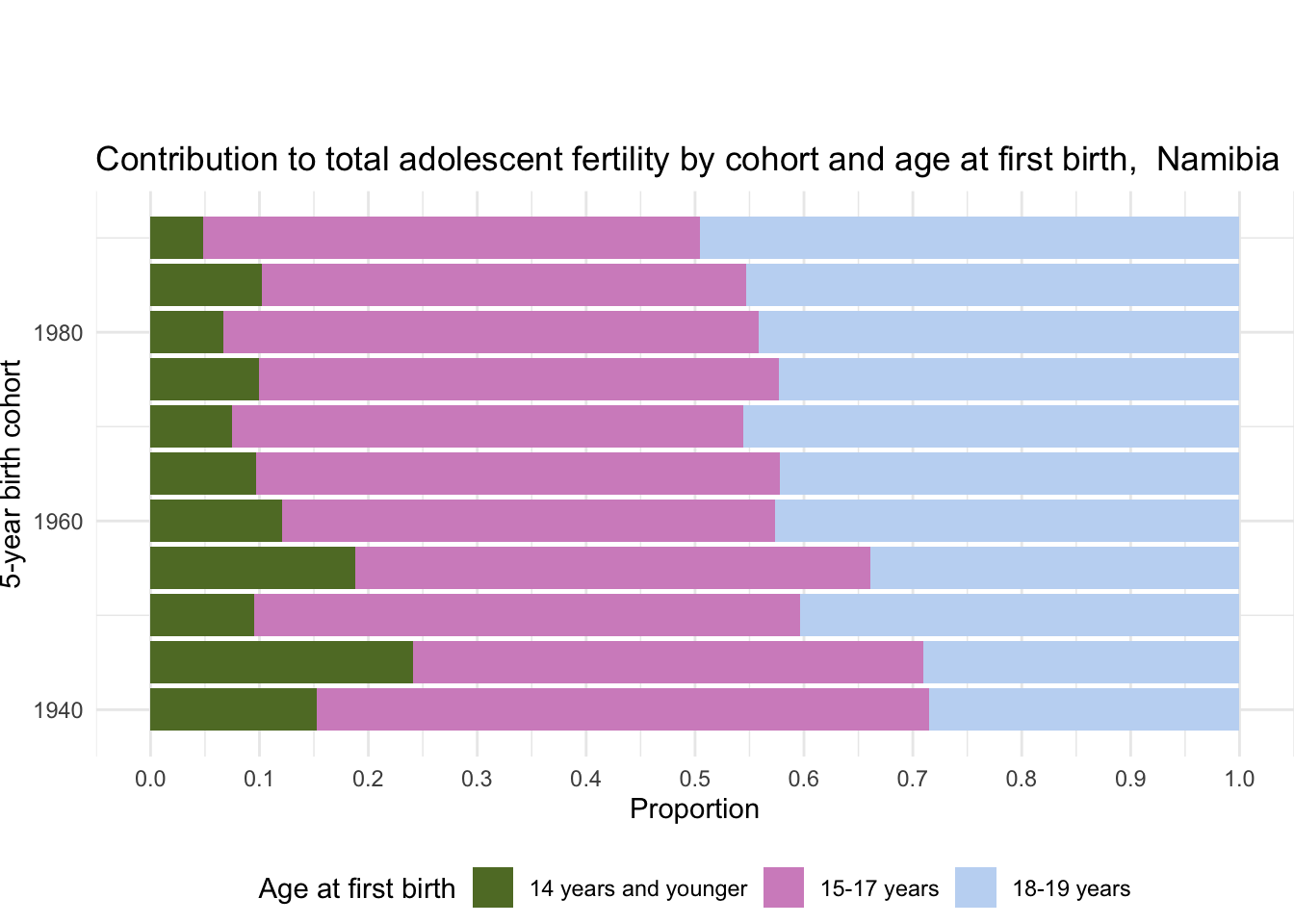 Contribution to total adolescent fertility by cohort and age at first birth,  Namibia

5-year birth cohort

1980
1960
1940

0.0 0.1 0.2 0.3 0.4 0.5 0.6 0.7 0.8 0.9 1.0

Proportion

Age at first birth
14 years and younger
15-17 years
18-19 years